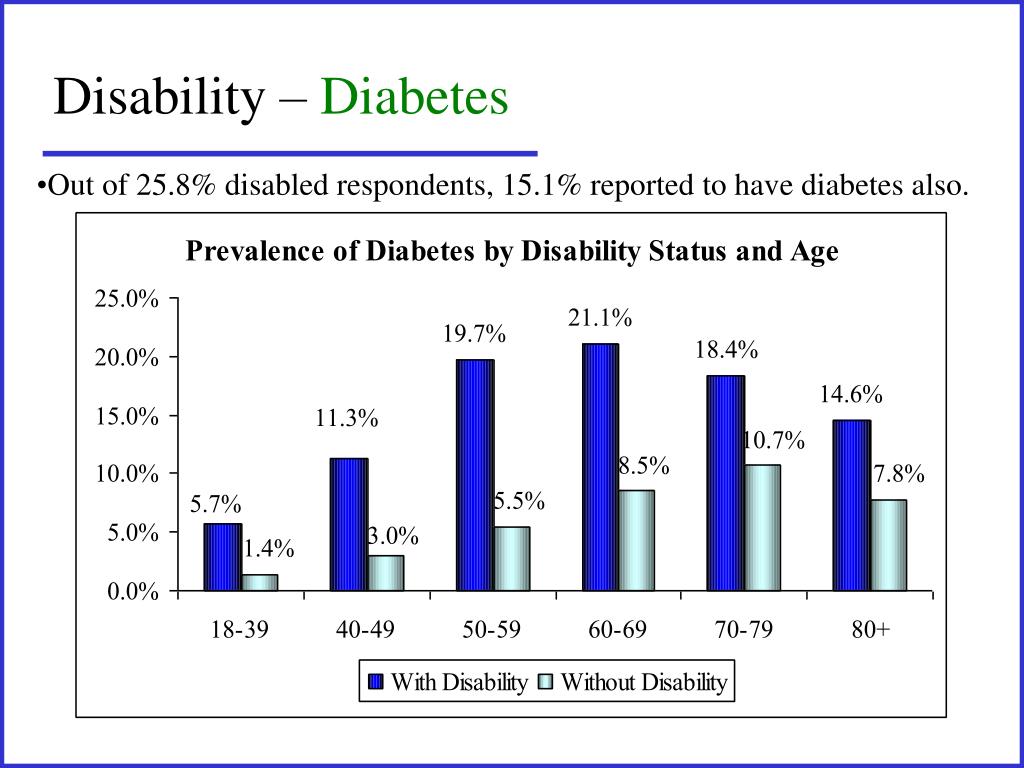 Disability – Diabetes

•Out of 25.8% disabled respondents, 15.1% reported to have diabetes also.

Prevalence of Diabetes by Disability Status and Age

25.0%
20.0%
15.0%
10.0%
5.0%
0.0%

5.7%
1.4%
11.3%
3.0%
19.7%
5.5%
21.1%
8.5%
18.4%
10.7%
14.6%
7.8%

18-39
40-49
50-59
60-69
70-79
80+

With Disability
Without Disability